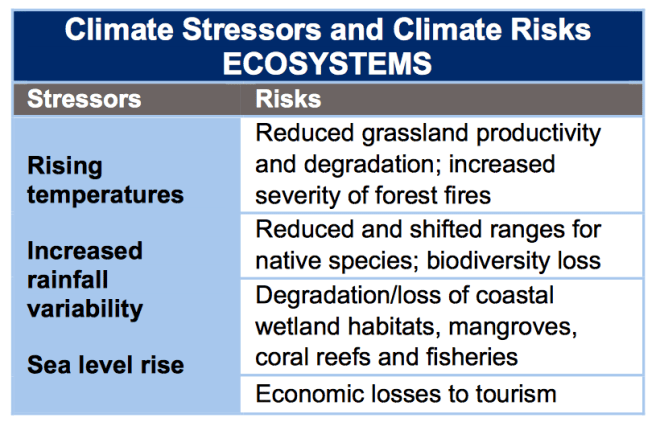 Climate Stressors and Climate Risks
ECOSYSTEMS

| Stressors | Risks |
|---|---|
| Rising temperatures<br><br>Increased rainfall variability<br><br>Sea level rise | Reduced grassland productivity and degradation; increased severity of forest fires |
| | Reduced and shifted ranges for native species; biodiversity loss |
| | Degradation/loss of coastal wetland habitats, mangroves, coral reefs and fisheries |
| | Economic losses to tourism |